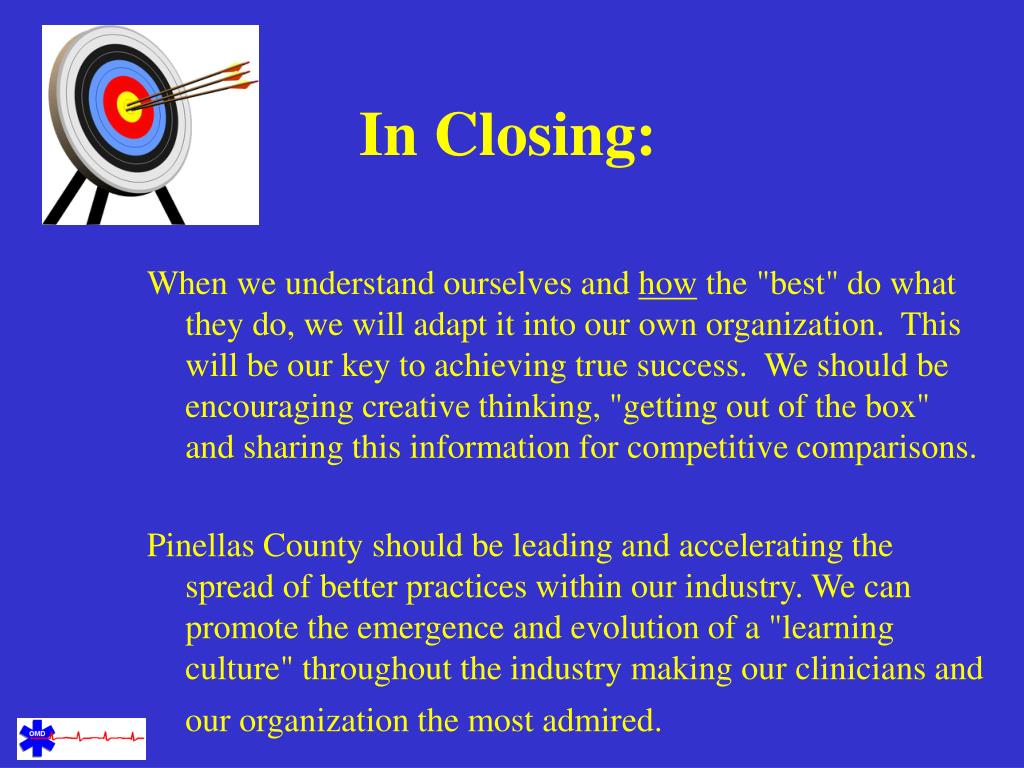 In Closing:

When we understand ourselves and how the "best" do what they do, we will adapt it into our own organization. This will be our key to achieving true success. We should be encouraging creative thinking, "getting out of the box" and sharing this information for competitive comparisons.

Pinellas County should be leading and accelerating the spread of better practices within our industry. We can promote the emergence and evolution of a "learning culture" throughout the industry making our clinicians and our organization the most admired.

OMD